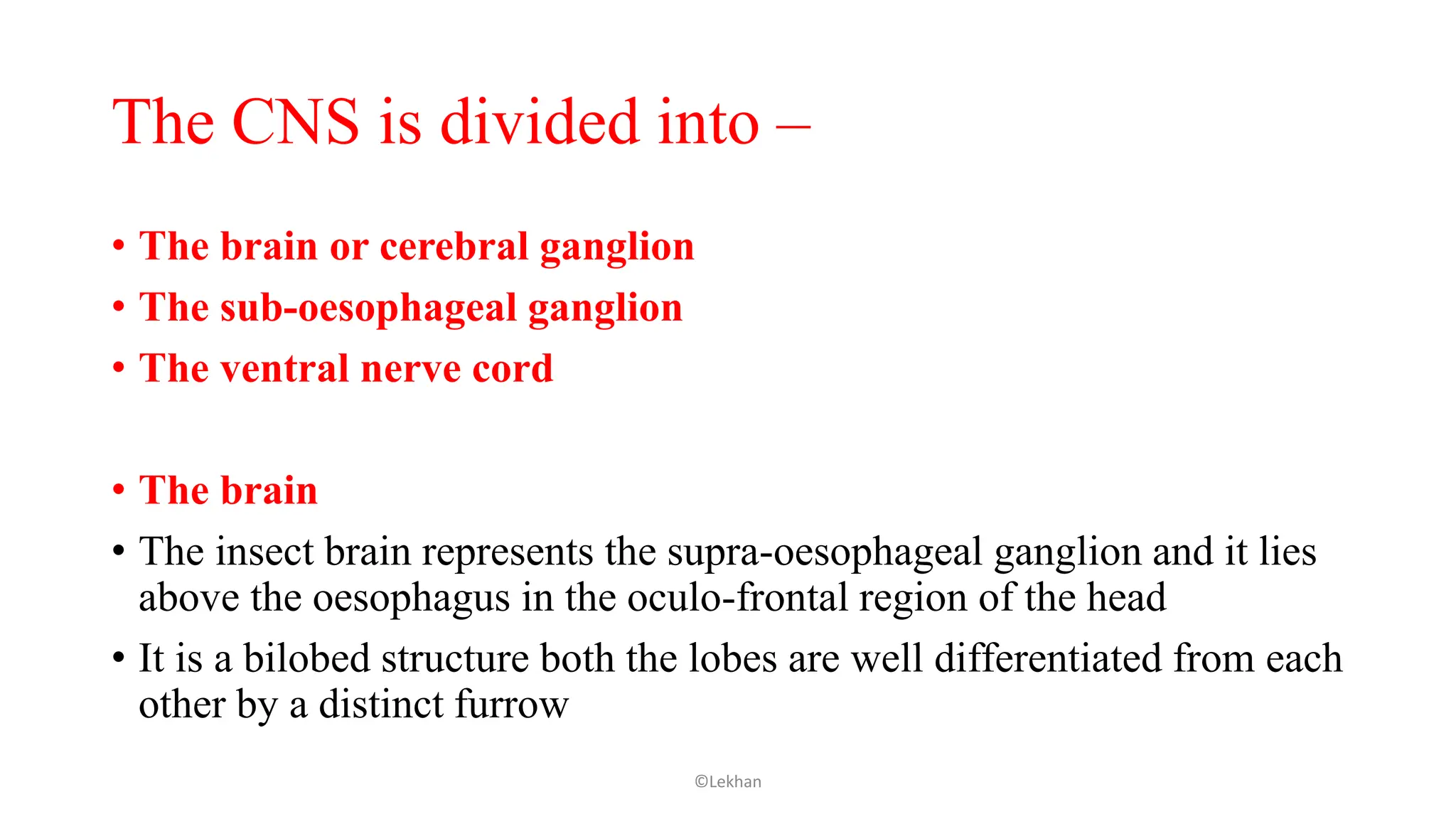 The CNS is divided into –

• The brain or cerebral ganglion
• The sub-oesophageal ganglion
• The ventral nerve cord

• The brain
• The insect brain represents the supra-oesophageal ganglion and it lies above the oesophagus in the oculo-frontal region of the head
• It is a bilobed structure both the lobes are well differentiated from each other by a distinct furrow

©Lekhan